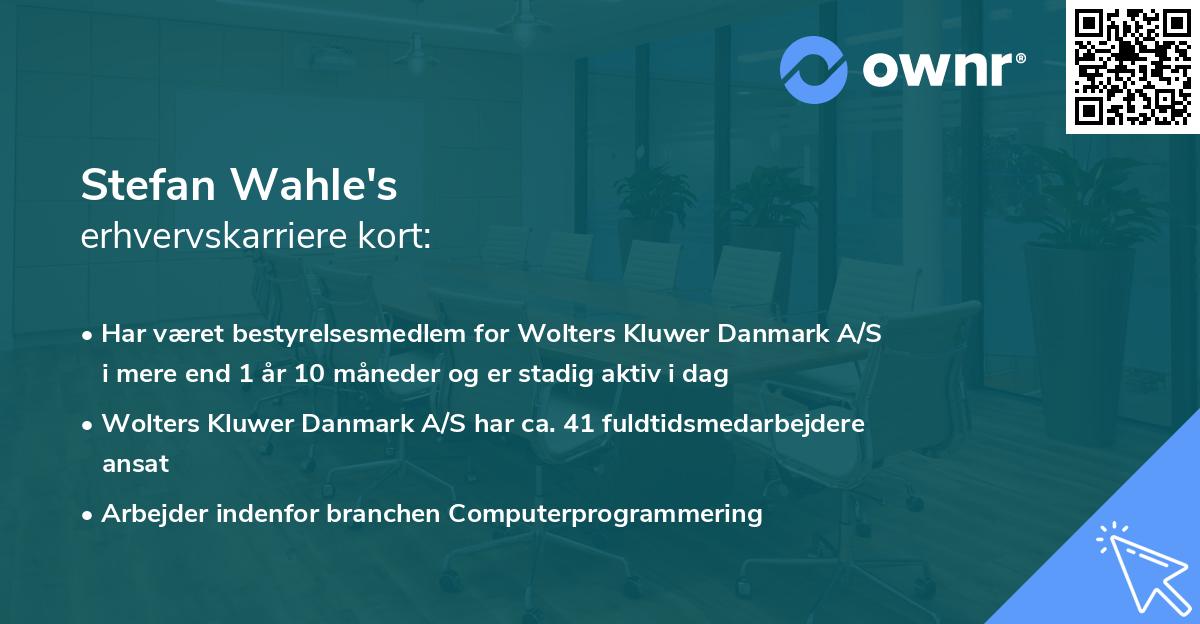 ownr®

Stefan Wahle's
erhvervskarriere kort:

• Har været bestyrelsesmedlem for Wolters Kluwer Danmark A/S i mere end 1 år 10 måneder og er stadig aktiv i dag

• Wolters Kluwer Danmark A/S har ca. 41 fuldtidsmedarbejdere ansat

• Arbejder indenfor branchen Computerprogrammering